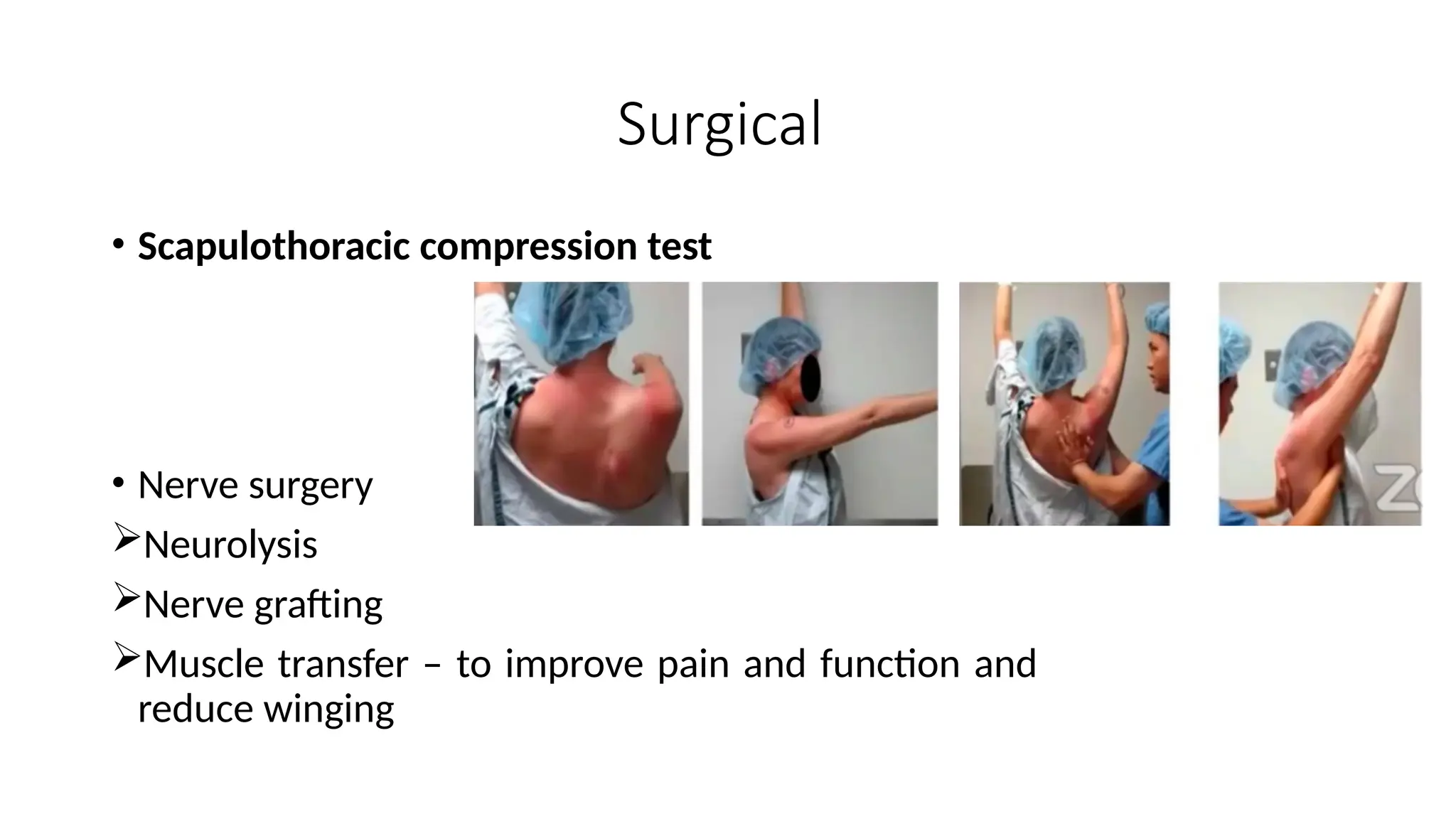 Surgical

• **Scapulothoracic compression test**

• Nerve surgery

➢Neurolysis

➢Nerve grafting

➢Muscle transfer – to improve pain and function and reduce winging